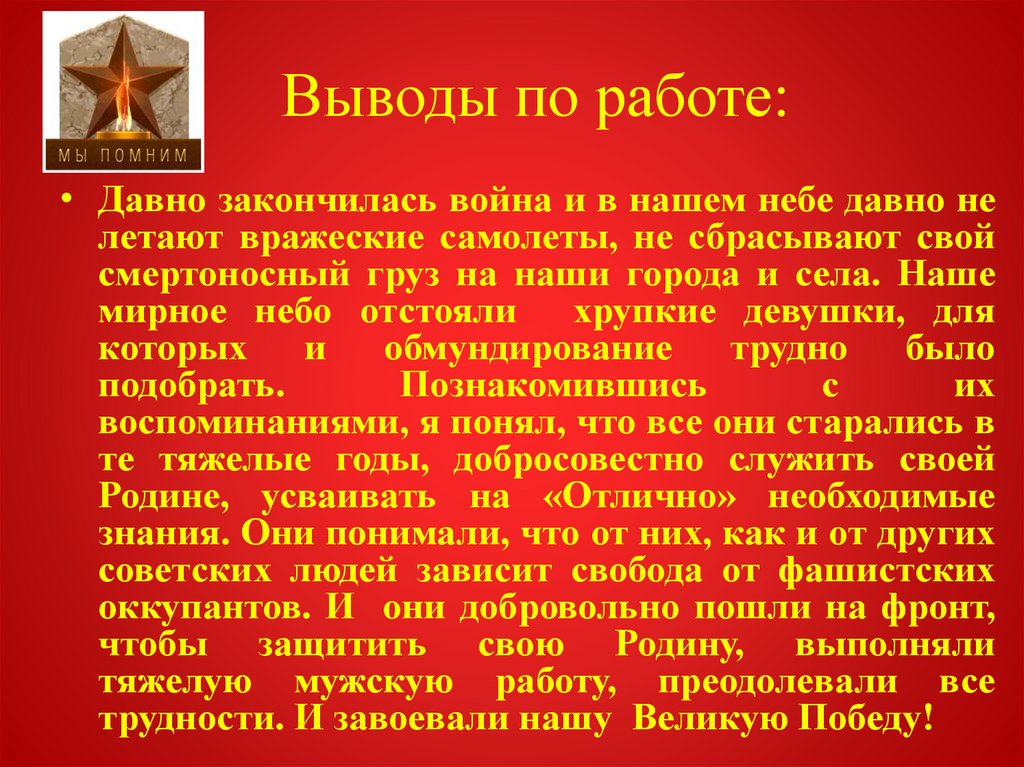 МЫ ПОМНИМ

Выводы по работе:

• Давно закончилась война и в нашем небе давно не летают вражеские самолеты, не сбрасывают свой смертоносный груз на наши города и села. Наше мирное небо отстояли хрупкие девушки, для которых и обмундирование трудно было подобрать. Познакомившись с их воспоминаниями, я понял, что все они старались в те тяжелые годы, добросовестно служить своей Родине, усваивать на «Отлично» необходимые знания. Они понимали, что от них, как и от других советских людей зависит свобода от фашистских оккупантов. И они добровольно пошли на фронт, чтобы защитить свою Родину, выполняли тяжелую мужскую работу, преодолевали все трудности. И завоевали нашу Великую Победу!